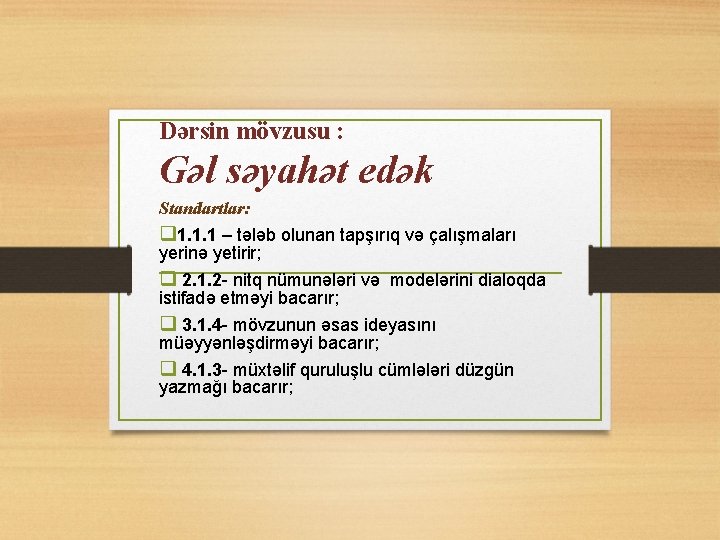 Dərsin mövzusu :

Gəl səyahət edək

Standartlar:

❑1.1.1 – tələb olunan tapşırıq və çalışmaları yerinə yetirir;

❑ 2.1.2- nitq nümunələri və modelərini dialoqda istifadə etməyi bacarır;

❑ 3.1.4- mövzunun əsas ideyasını müəyyənləşdirməyi bacarır;

❑ 4.1.3- müxtəlif quruluşlu cümlələri düzgün yazmağı bacarır;